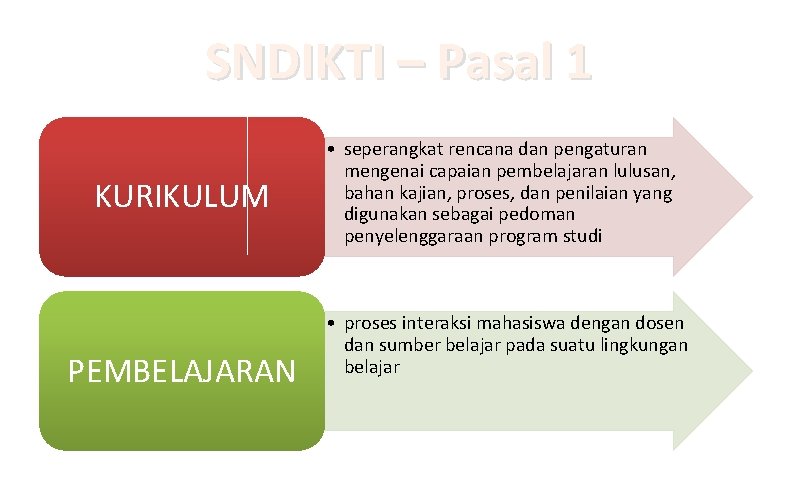 SNDIKTI – Pasal 1

KURIKULUM

• seperangkat rencana dan pengaturan mengenai capaian pembelajaran lulusan, bahan kajian, proses, dan penilaian yang digunakan sebagai pedoman penyelenggaraan program studi

PEMBELAJARAN

• proses interaksi mahasiswa dengan dosen dan sumber belajar pada suatu lingkungan belajar